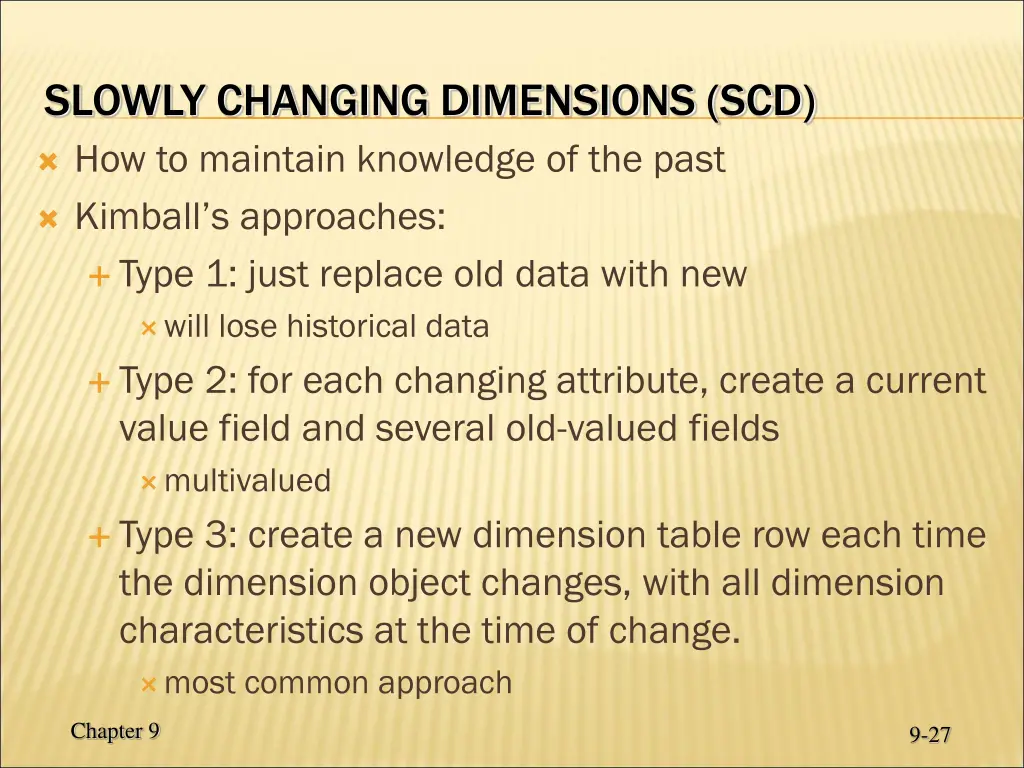 SLOWLY CHANGING DIMENSIONS (SCD)

How to maintain knowledge of the past

Kimball's approaches:

Type 1: just replace old data with new

will lose historical data

Type 2: for each changing attribute, create a current value field and several old-valued fields

multivalued

Type 3: create a new dimension table row each time the dimension object changes, with all dimension characteristics at the time of change.

most common approach

Chapter 9

9-27